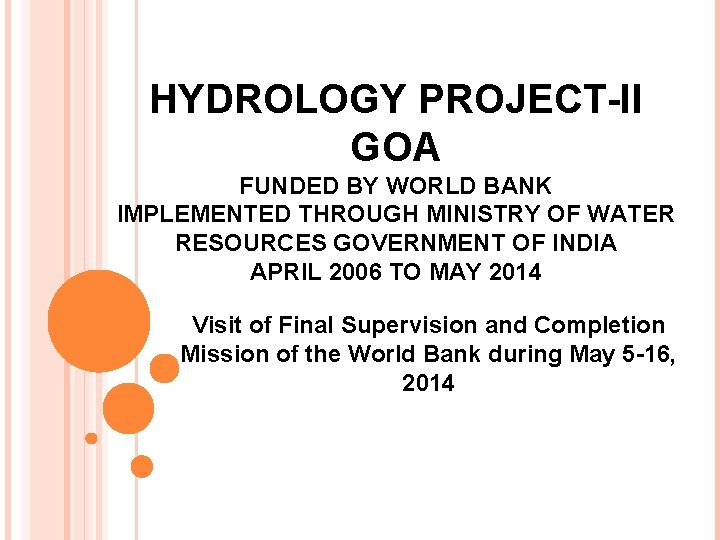 HYDROLOGY PROJECT-II
GOA

FUNDED BY WORLD BANK
IMPLEMENTED THROUGH MINISTRY OF WATER RESOURCES GOVERNMENT OF INDIA
APRIL 2006 TO MAY 2014

Visit of Final Supervision and Completion Mission of the World Bank during May 5-16, 2014